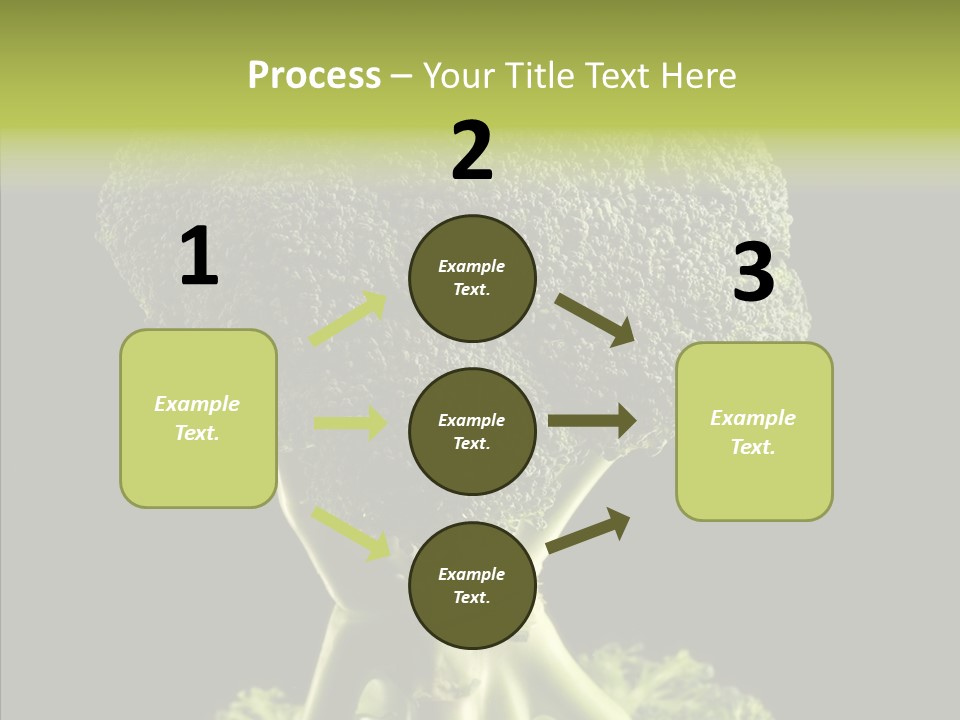 Process – Your Title Text Here

1

Example Text.

2

Example Text.

Example Text.

Example Text.

3

Example Text.